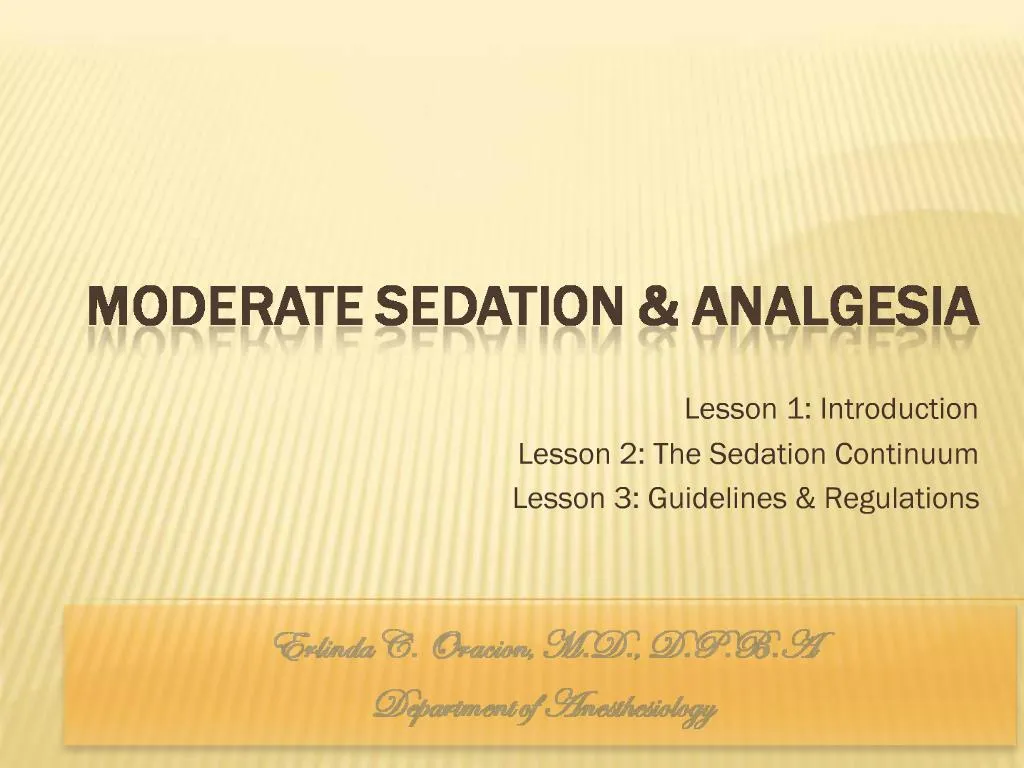 MODERATE SEDATION & ANALGESIA

Lesson 1: Introduction
Lesson 2: The Sedation Continuum
Lesson 3: Guidelines & Regulations

Erlinda C. Oracion, M.D., D.P.B.A
Department of Anesthesiology